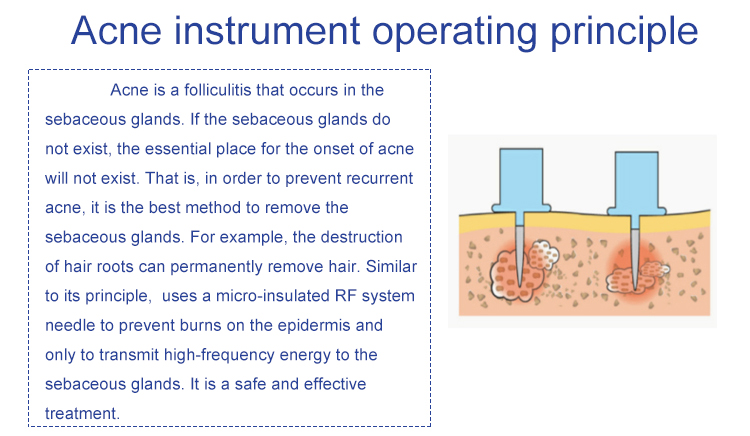 Acne instrument operating principle

Acne is a folliculitis that occurs in the sebaceous glands. If the sebaceous glands do not exist, the essential place for the onset of acne will not exist. That is, in order to prevent recurrent acne, it is the best method to remove the sebaceous glands. For example, the destruction of hair roots can permanently remove hair. Similar to its principle,  uses a micro-insulated RF system needle to prevent burns on the epidermis and only to transmit high-frequency energy to the sebaceous glands. It is a safe and effective treatment.